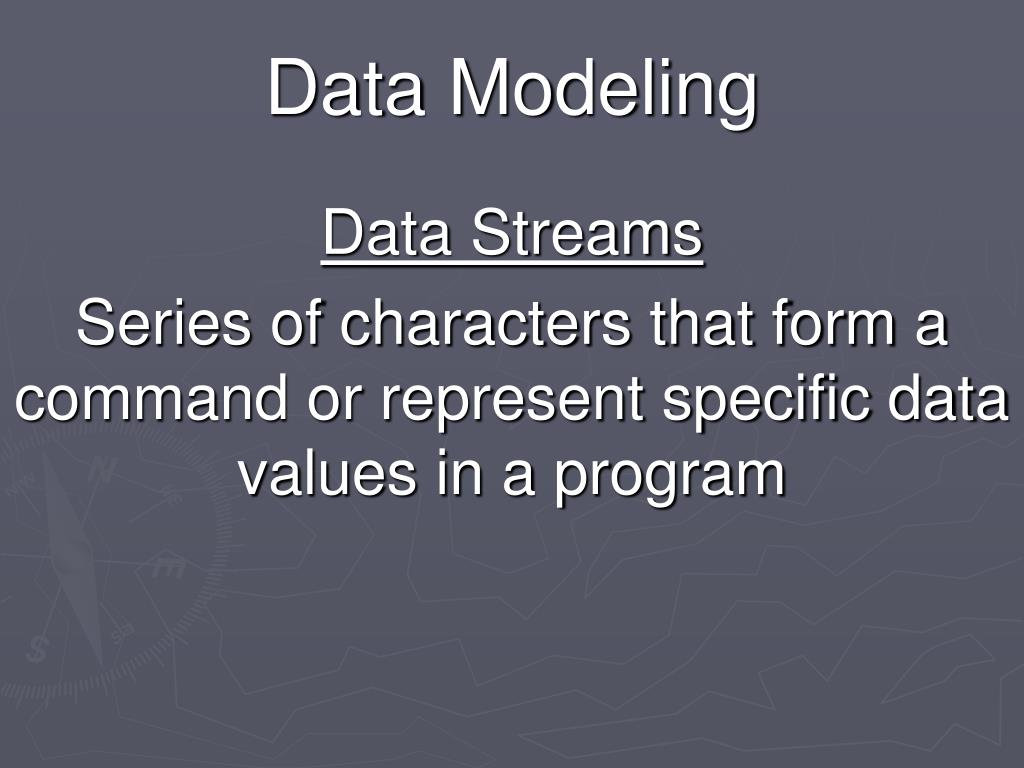 Data Modeling

Data Streams

Series of characters that form a command or represent specific data values in a program